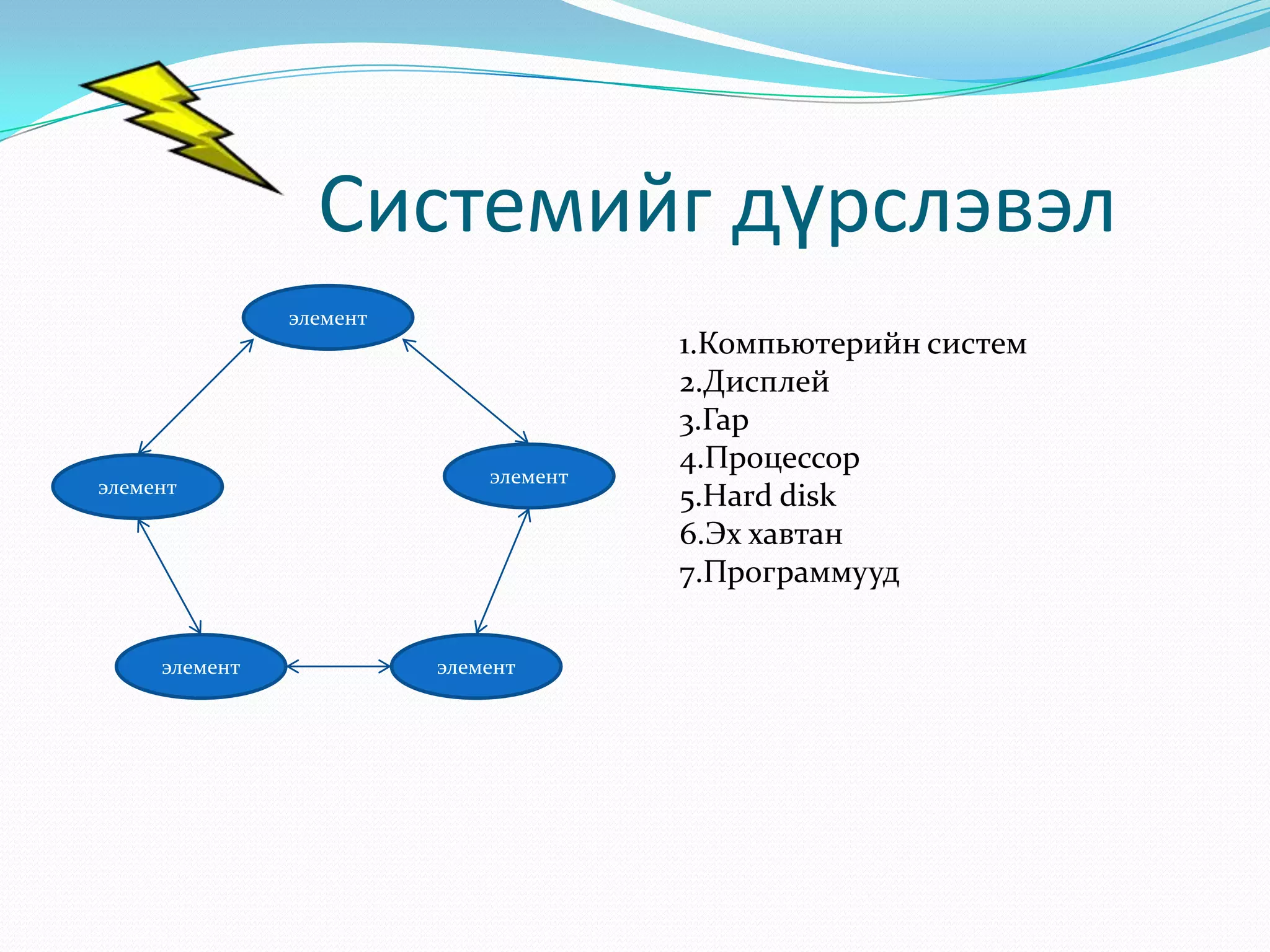 Системийг дүрслэвэл

элемент

элемент

элемент

элемент

элемент

1.Компьютерийн систем
2.Дисплей
3.Гар
4.Процессор
5.Hard disk
6.Эх хавтан
7.Программууд